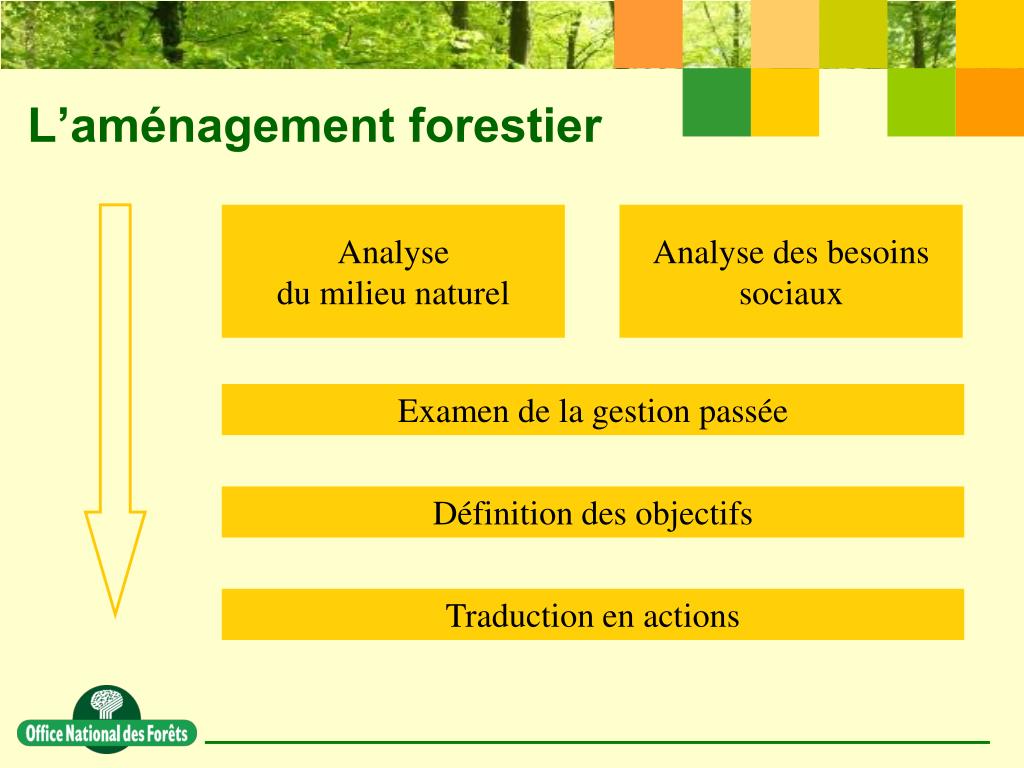 L’aménagement forestier

Analyse
du milieu naturel

Analyse des besoins sociaux

Examen de la gestion passée

Définition des objectifs

Traduction en actions

Office National des Forêts